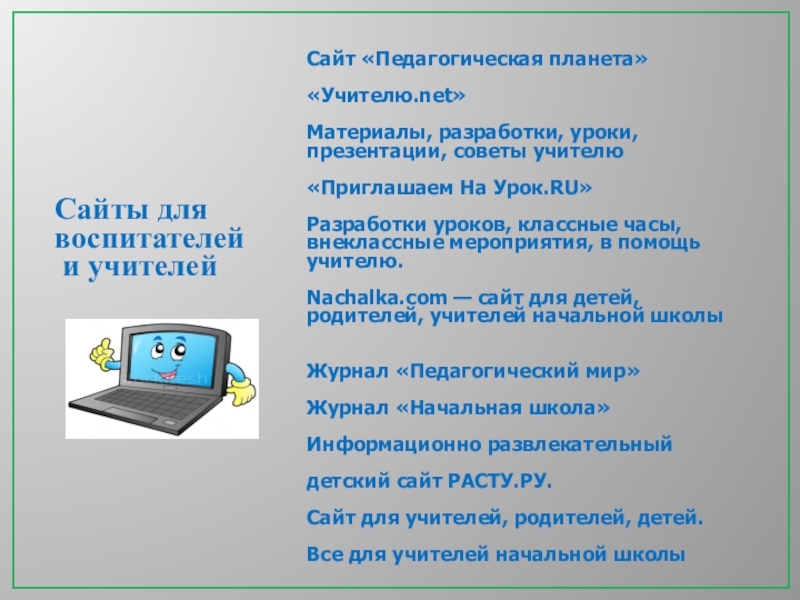 Сайты для воспитателей и учителей

Сайт «Педагогическая планета»

«Учителю.net»

Материалы, разработки, уроки, презентации, советы учителю

«Приглашаем На Урок.RU»

Разработки уроков, классные часы, внеклассные мероприятия, в помощь учителю.

Nachalka.com — сайт для детей, родителей, учителей начальной школы

Журнал «Педагогический мир»

Журнал «Начальная школа»

Информационно развлекательный

детский сайт РАСТУ.РУ.

Сайт для учителей, родителей, детей.

Все для учителей начальной школы